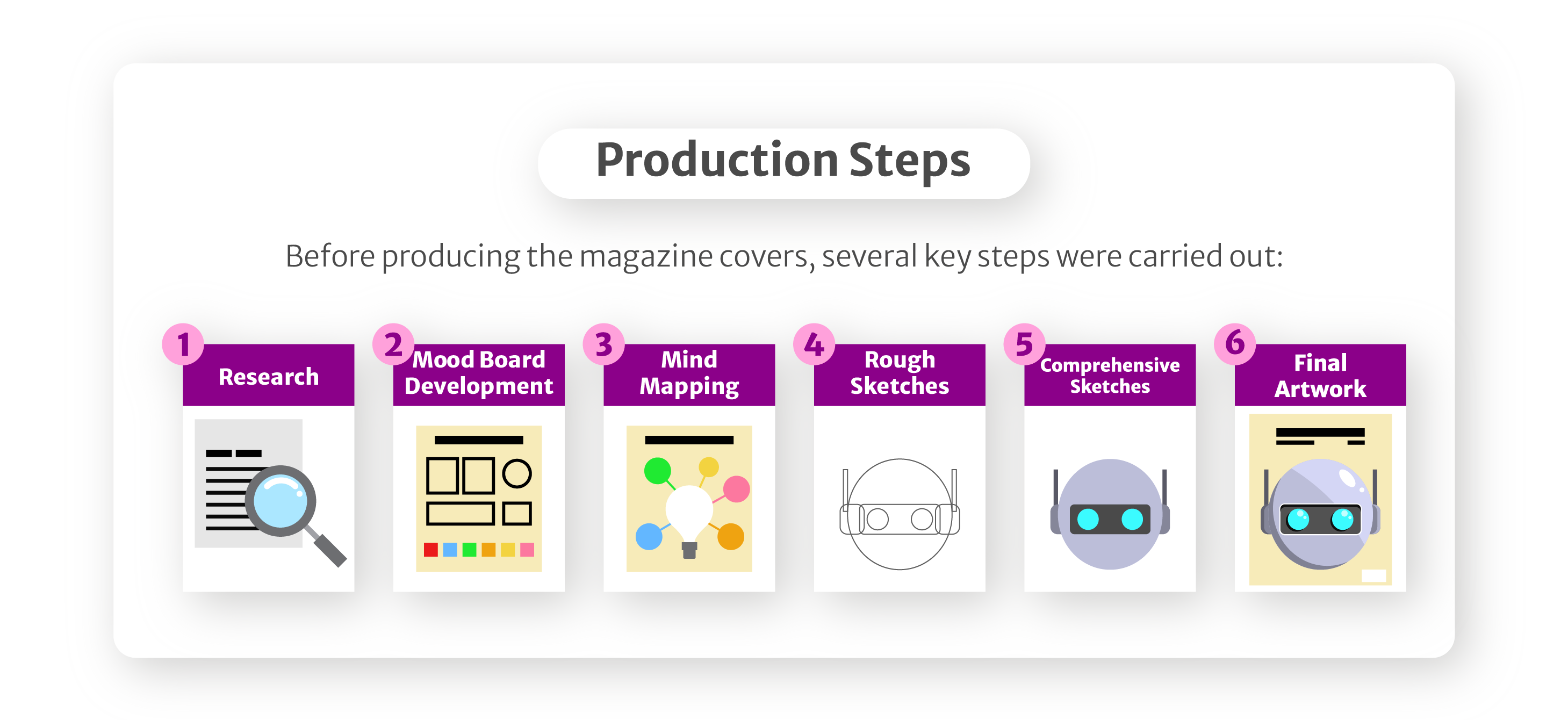 Production Steps

Before producing the magazine covers, several key steps were carried out:

1 Research

2 Mood Board Development

3 Mind Mapping

4 Rough Sketches

5 Comprehensive Sketches

6 Final Artwork